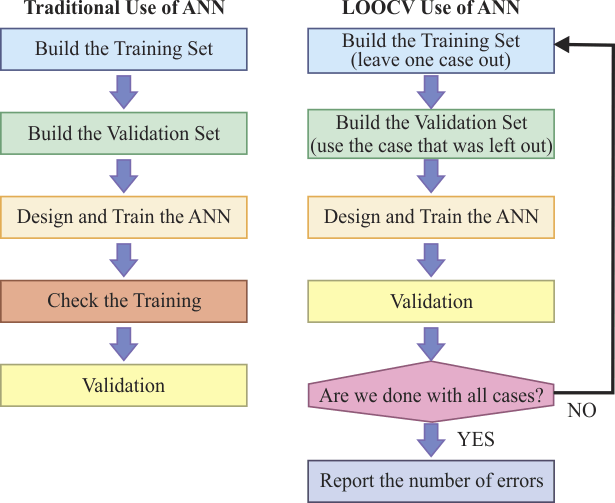 Traditional Use of ANN

Build the Training Set

Build the Validation Set

Design and Train the ANN

Check the Training

Validation

LOOCV Use of ANN

Build the Training Set (leave one case out)

Build the Validation Set (use the case that was left out)

Design and Train the ANN

Validation

Are we done with all cases?

NO

YES

Report the number of errors